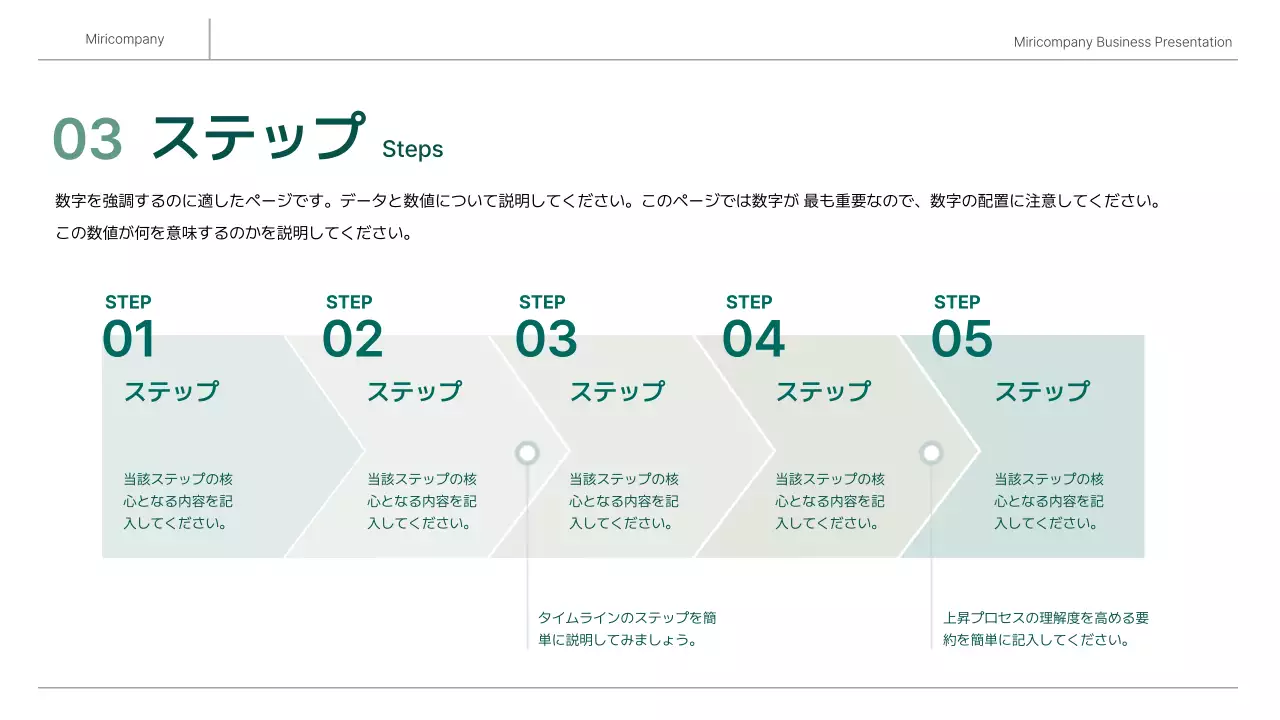 Miricompany

Miricompany Business Presentation

03 ステップ Steps

数字を強調するのに適したページです。データと数値について説明してください。このページでは数字が 最も重要なので、数字の配置に注意してください。この数値が何を意味するのかを説明してください。

STEP 01
ステップ
当該ステップの核心となる内容を記入してください。

STEP 02
ステップ
当該ステップの核心となる内容を記入してください。

STEP 03
ステップ
当該ステップの核心となる内容を記入してください。

STEP 04
ステップ
当該ステップの核心となる内容を記入してください。

STEP 05
ステップ
当該ステップの核心となる内容を記入してください。

タイムラインのステップを簡単に説明してみましょう。

上昇プロセスの理解度を高める要約を簡単に記入してください。